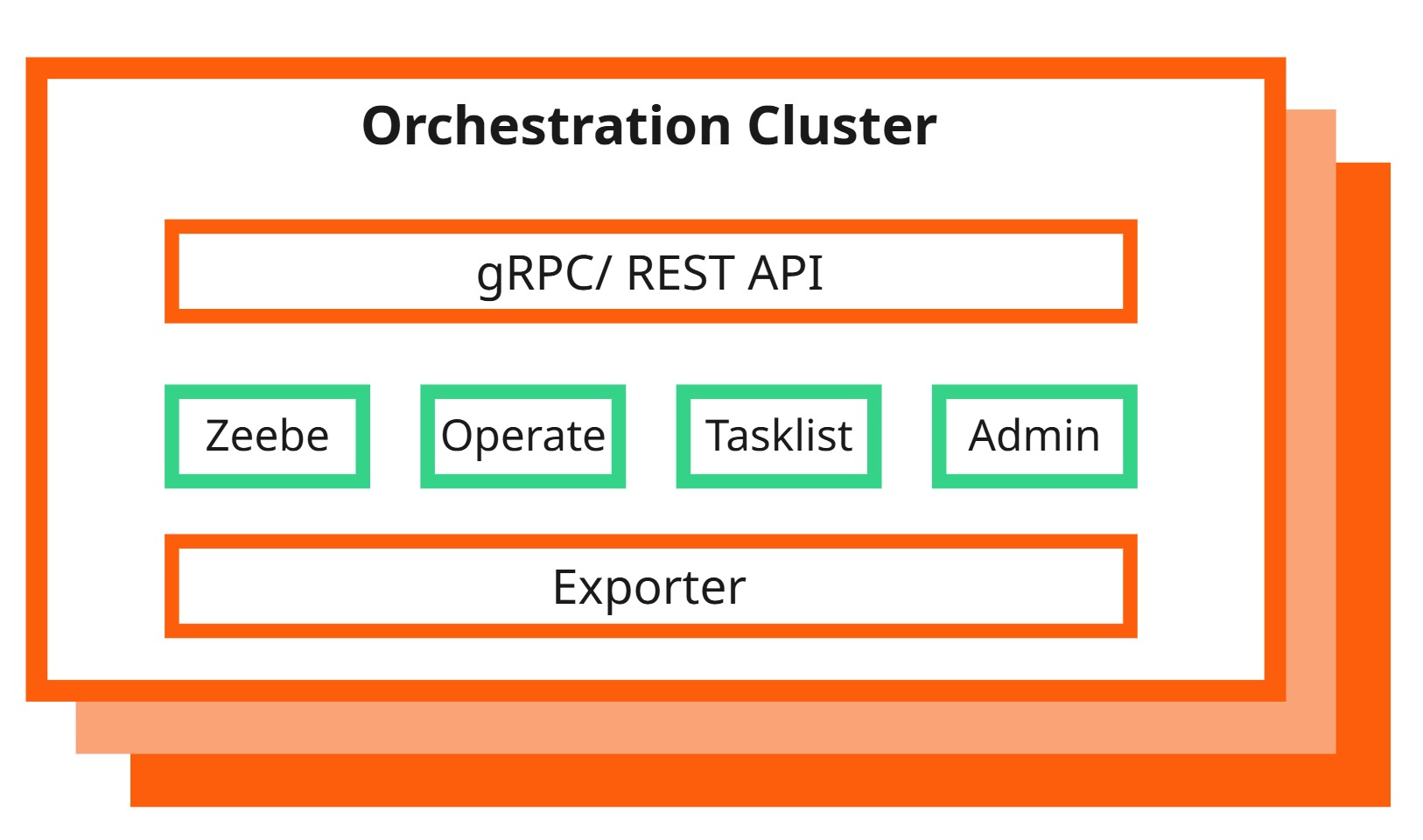 Orchestration Cluster

gRPC/ REST API

Zeebe

Operate

Tasklist

Admin

Exporter